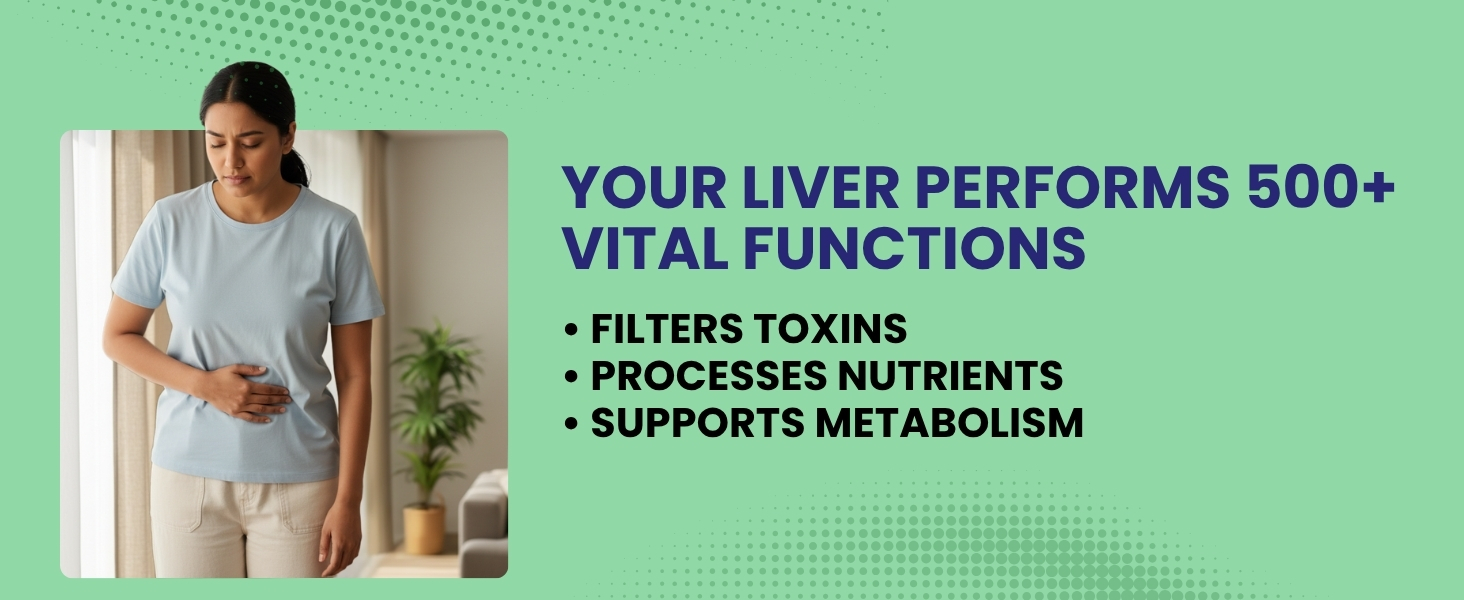 YOUR LIVER PERFORMS 500+ VITAL FUNCTIONS

• FILTERS TOXINS
• PROCESSES NUTRIENTS
• SUPPORTS METABOLISM